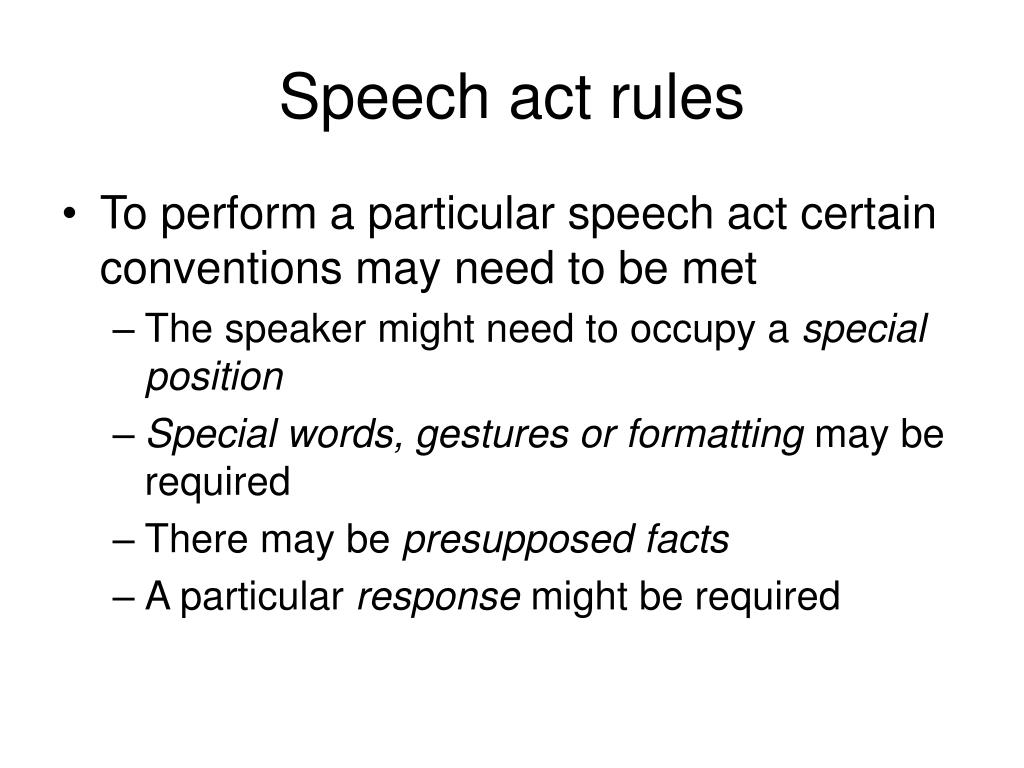 Speech act rules

• To perform a particular speech act certain conventions may need to be met
– The speaker might need to occupy a special position
– Special words, gestures or formatting may be required
– There may be presupposed facts
– A particular response might be required